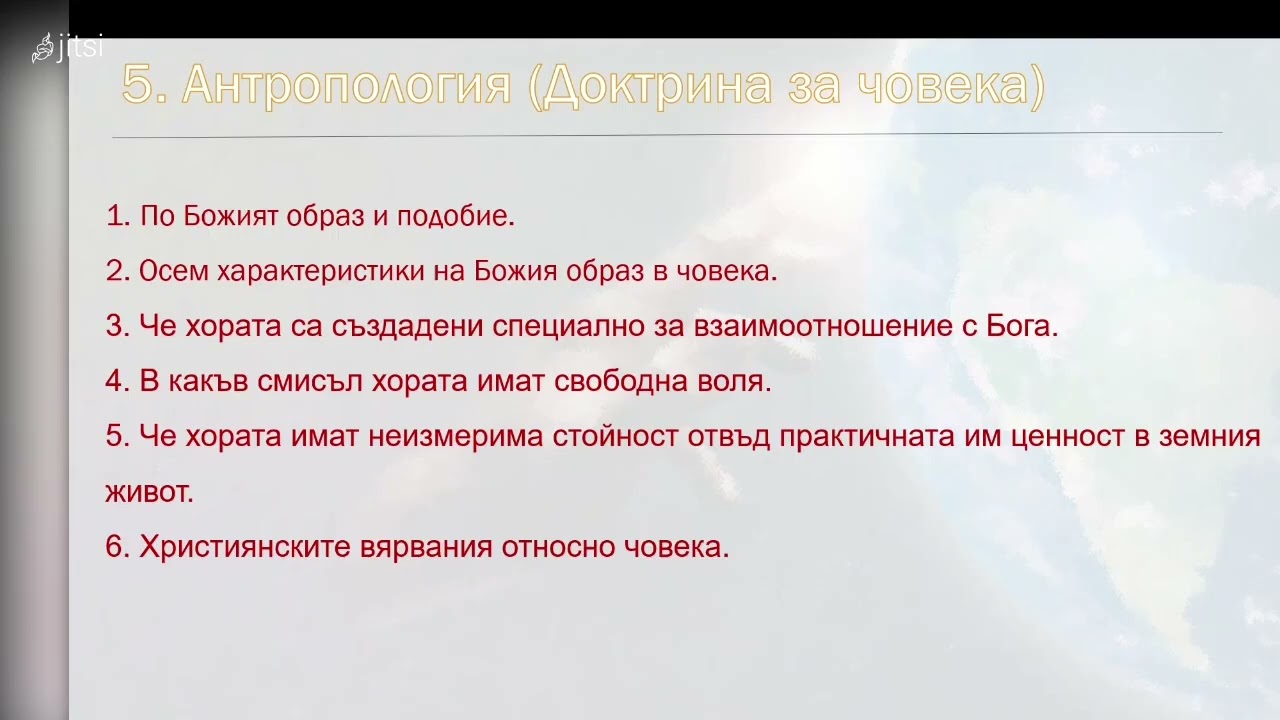 jitsi

5. Антропология (Доктрина за човека)

1. По Божият образ и подобие.

2. Осем характеристики на Божия образ в човека.

3. Че хората са създадени специално за взаимоотношение с Бога.

4. В какъв смисъл хората имат свободна воля.

5. Че хората имат неизмерима стойност отвъд практичната им ценност в земния живот.

6. Християнските вярвания относно човека.